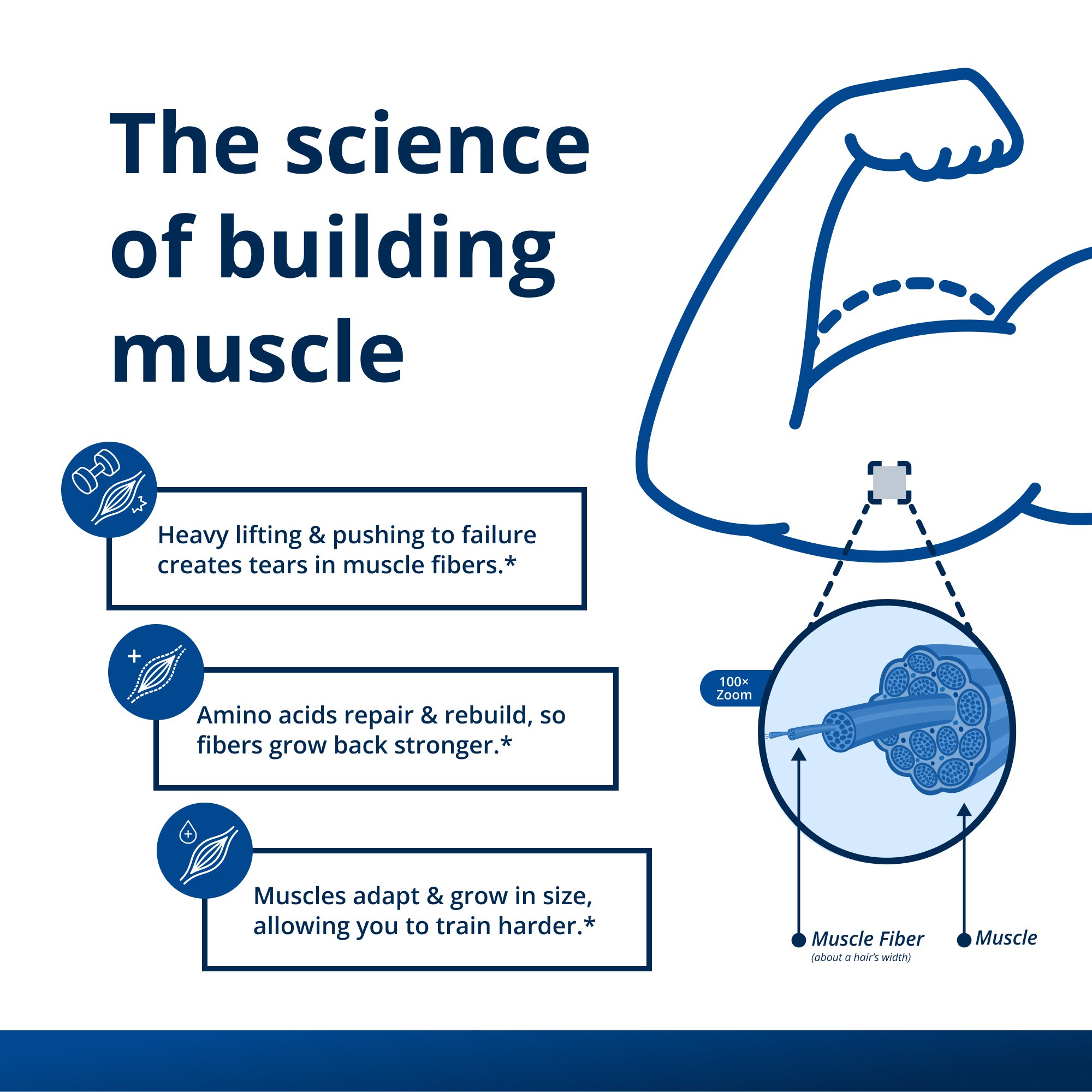 The science of building muscle

Heavy lifting & pushing to failure creates tears in muscle fibers.*

Amino acids repair & rebuild, so fibers grow back stronger.*

Muscles adapt & grow in size, allowing you to train harder.*

100× Zoom

Muscle Fiber
(about a hair's width)

Muscle